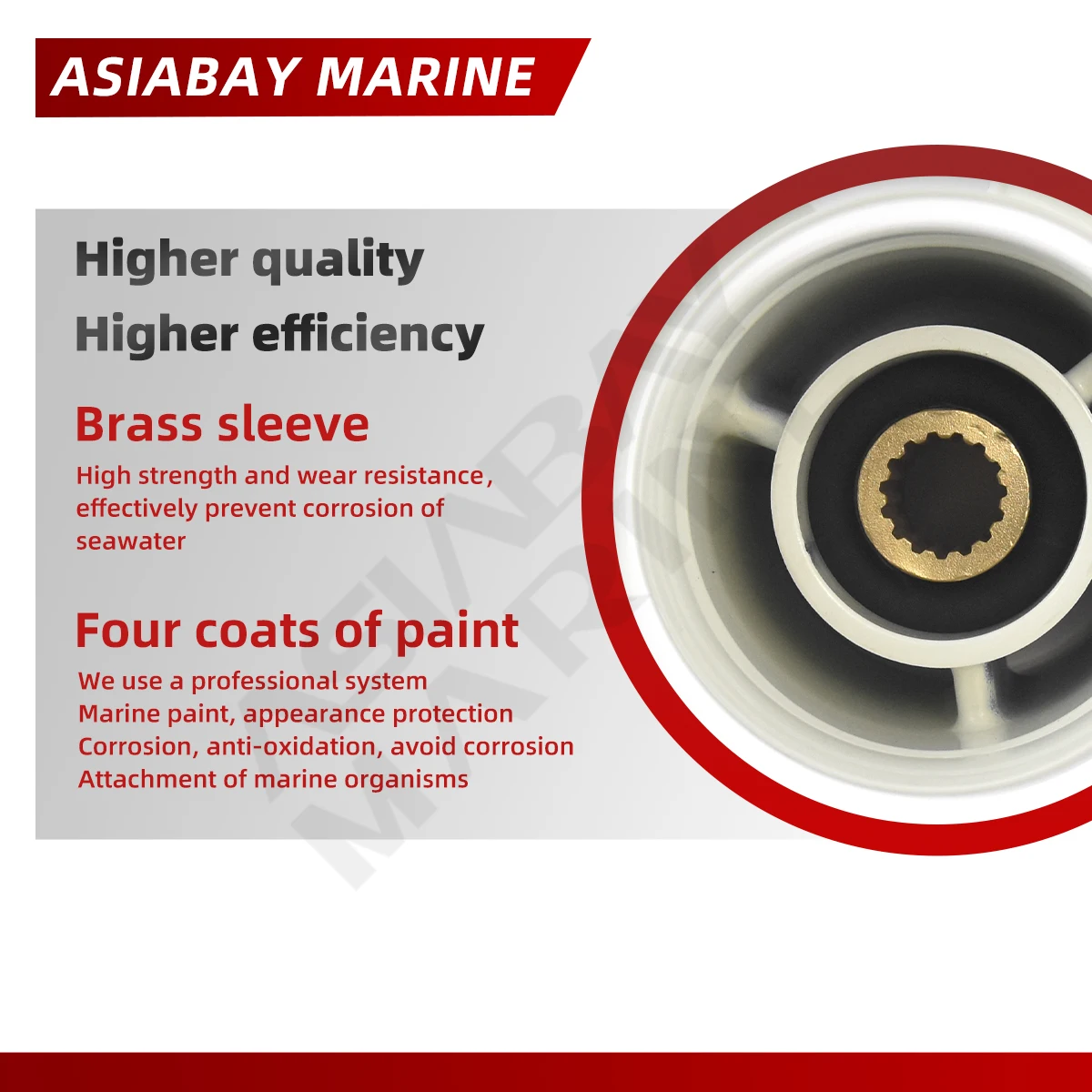 ASIABAY MARINE

Higher quality

Higher efficiency

Brass sleeve

High strength and wear resistance, effectively prevent corrosion of seawater

Four coats of paint

We use a professional system
Marine paint, appearance protection
Corrosion, anti-oxidation, avoid corrosion
Attachment of marine organisms

ASIABAY MARINE